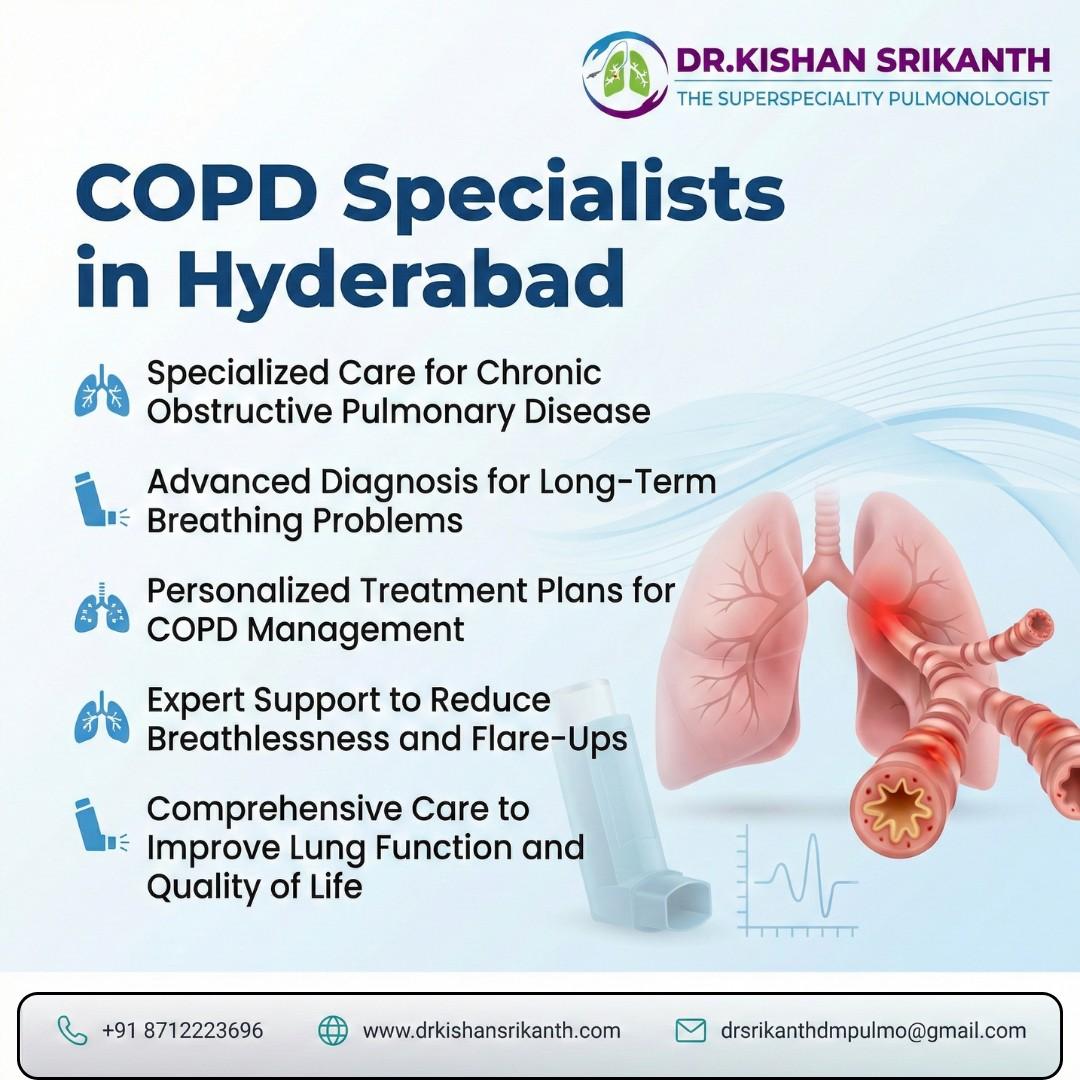 DR.KISHAN SRIKANTH
THE SUPERSPECIALITY PULMONOLOGIST

COPD Specialists in Hyderabad

Specialized Care for Chronic Obstructive Pulmonary Disease

Advanced Diagnosis for Long-Term Breathing Problems

Personalized Treatment Plans for COPD Management

Expert Support to Reduce Breathlessness and Flare-Ups

Comprehensive Care to Improve Lung Function and Quality of Life

+91 8712223696 www.drkishansrikanth.com drsrikanthdmpulmo@gmail.com